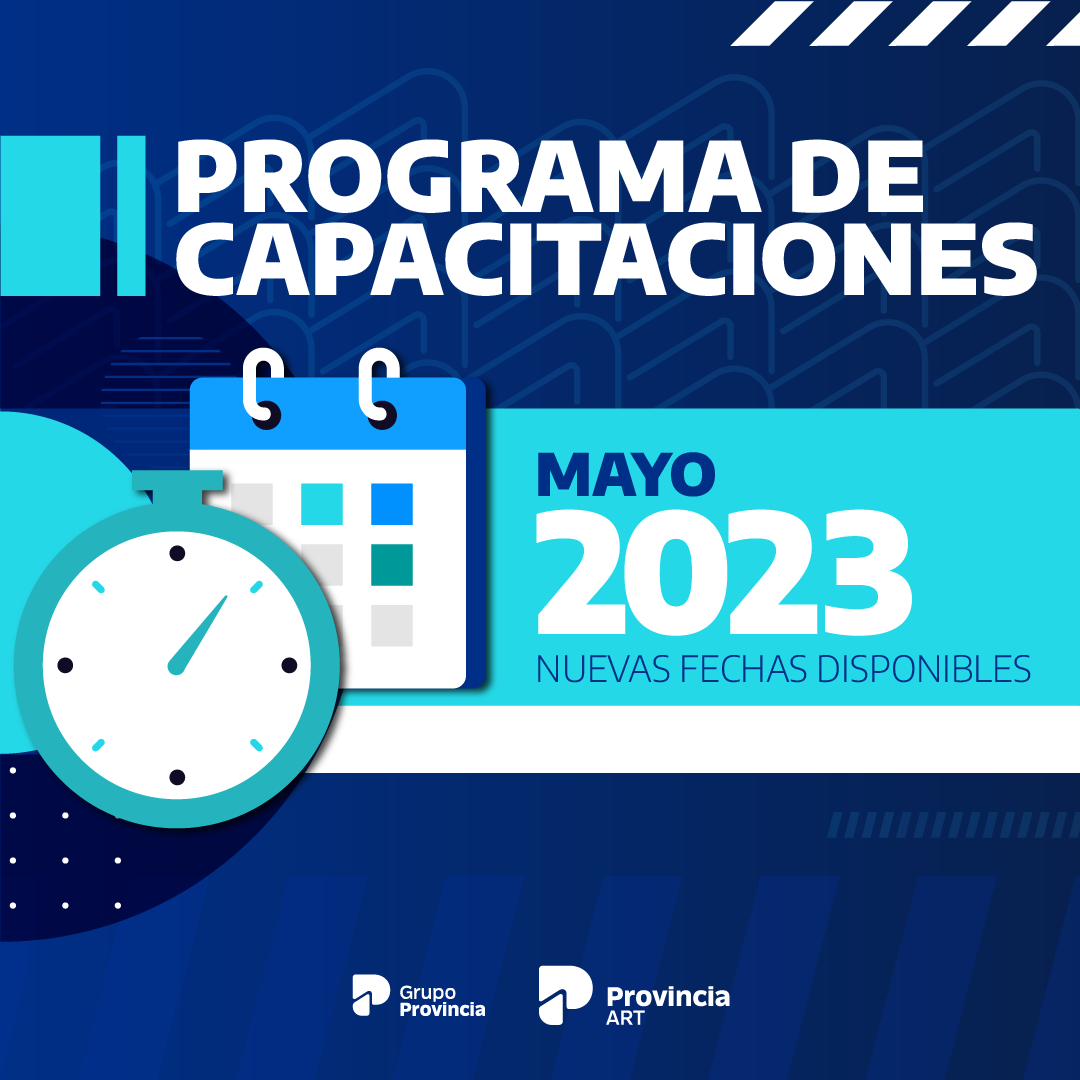 PROGRAMA DE CAPACITACIONES

MAYO
2023
NUEVAS FECHAS DISPONIBLES

Grupo Provincia

Provincia ART